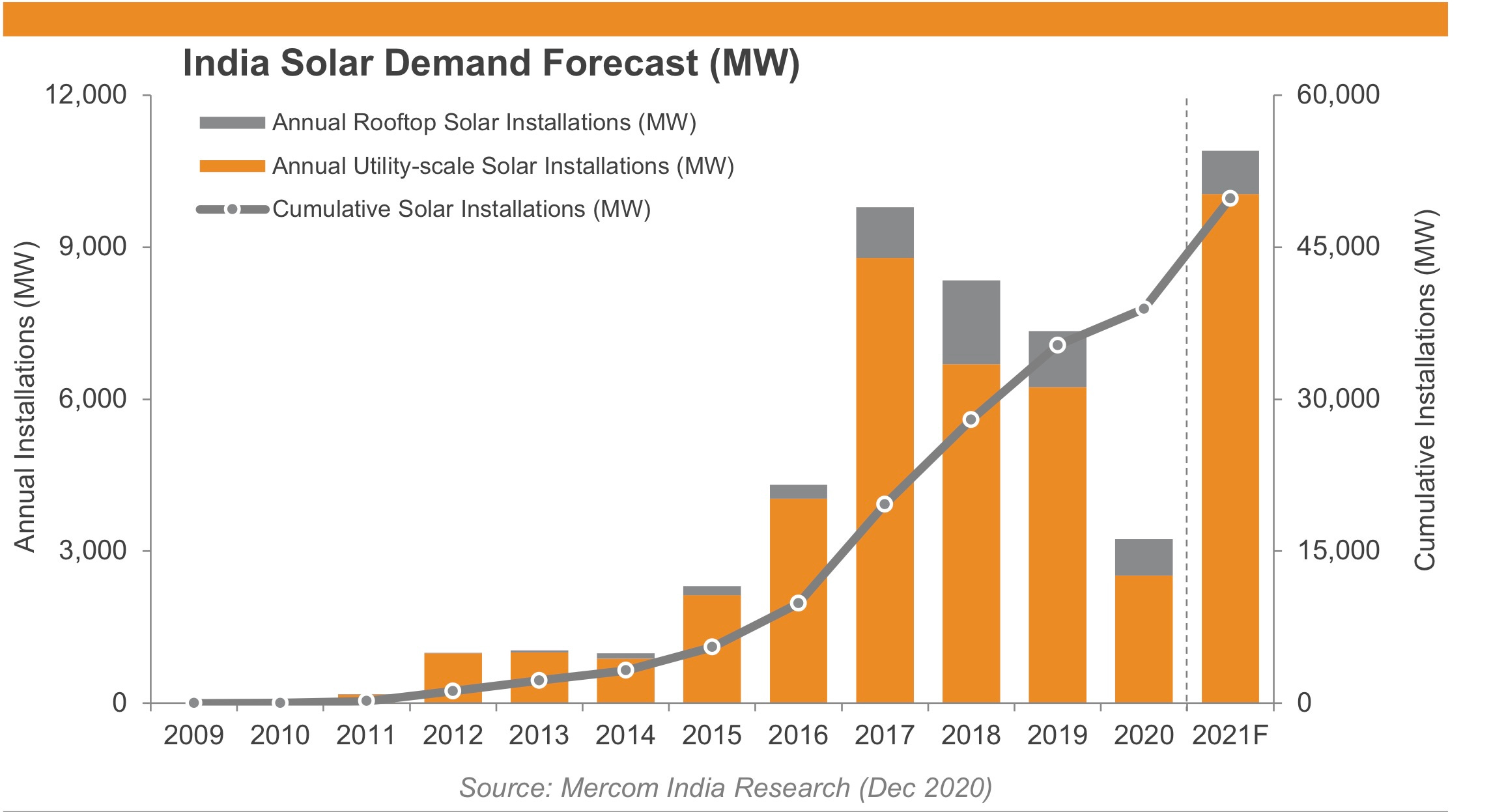 India Solar Demand Forecast (MW)

Annual Rooftop Solar Installations (MW)
Annual Utility-scale Solar Installations (MW)
Cumulative Solar Installations (MW)

Annual Installations (MW)

12,000
9,000
6,000
3,000
0

Cumulative Installations (MW)

60,000
45,000
30,000
15,000
0

2009 2010 2011 2012 2013 2014 2015 2016 2017 2018 2019 2020 2021F

Source: Mercom India Research (Dec 2020)